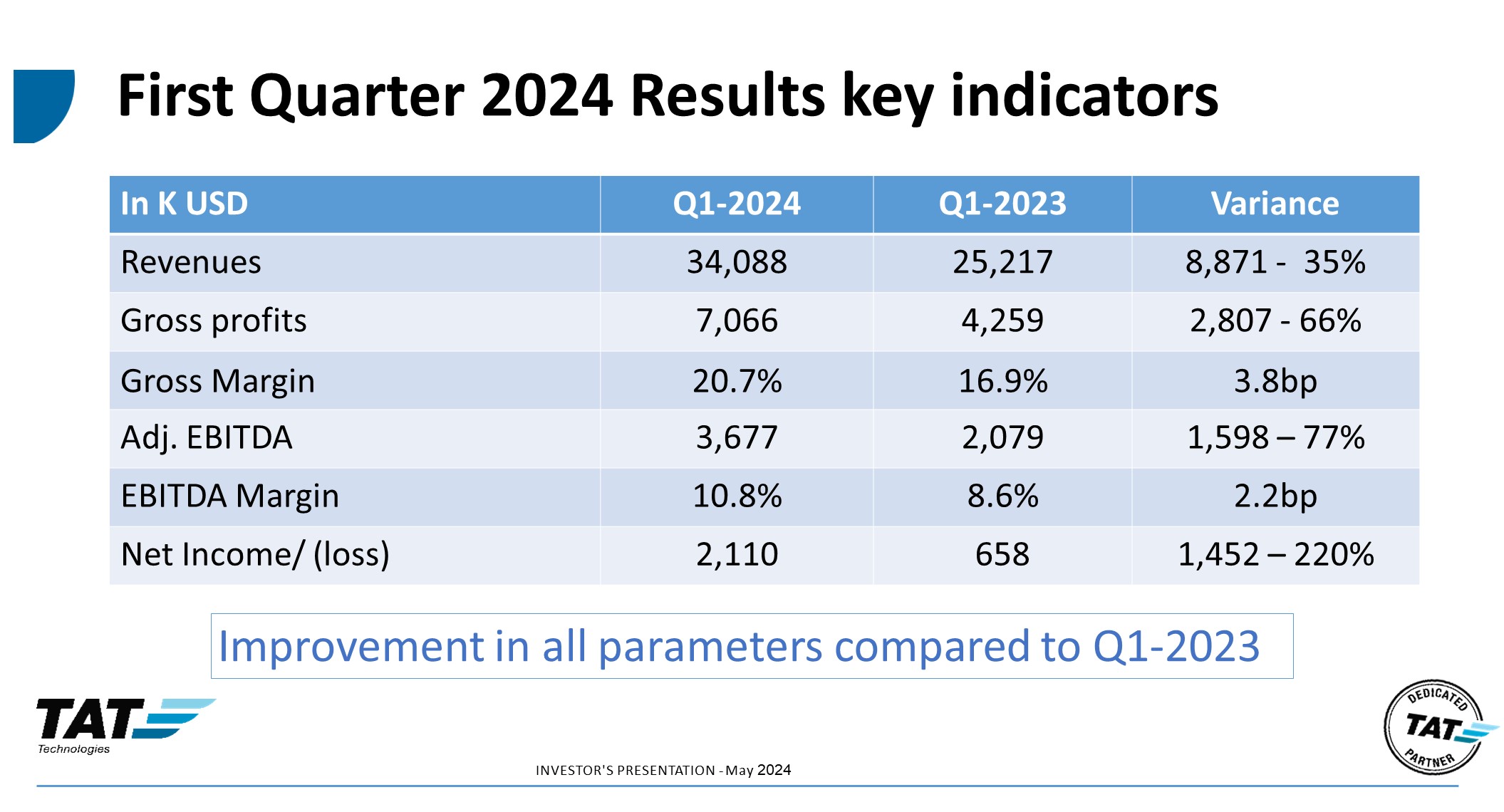 First Quarter 2024 Results key indicators

| In K USD | Q1-2024 | Q1-2023 | Variance |
|---|---|---|---|
| Revenues | 34,088 | 25,217 | 8,871 - 35% |
| Gross profits | 7,066 | 4,259 | 2,807 - 66% |
| Gross Margin | 20.7% | 16.9% | 3.8bp |
| Adj. EBITDA | 3,677 | 2,079 | 1,598 – 77% |
| EBITDA Margin | 10.8% | 8.6% | 2.2bp |
| Net Income/ (loss) | 2,110 | 658 | 1,452 – 220% |

Improvement in all parameters compared to Q1-2023

TAT Technologies

INVESTOR'S PRESENTATION - May 2024

DEDICATED TAT PARTNER